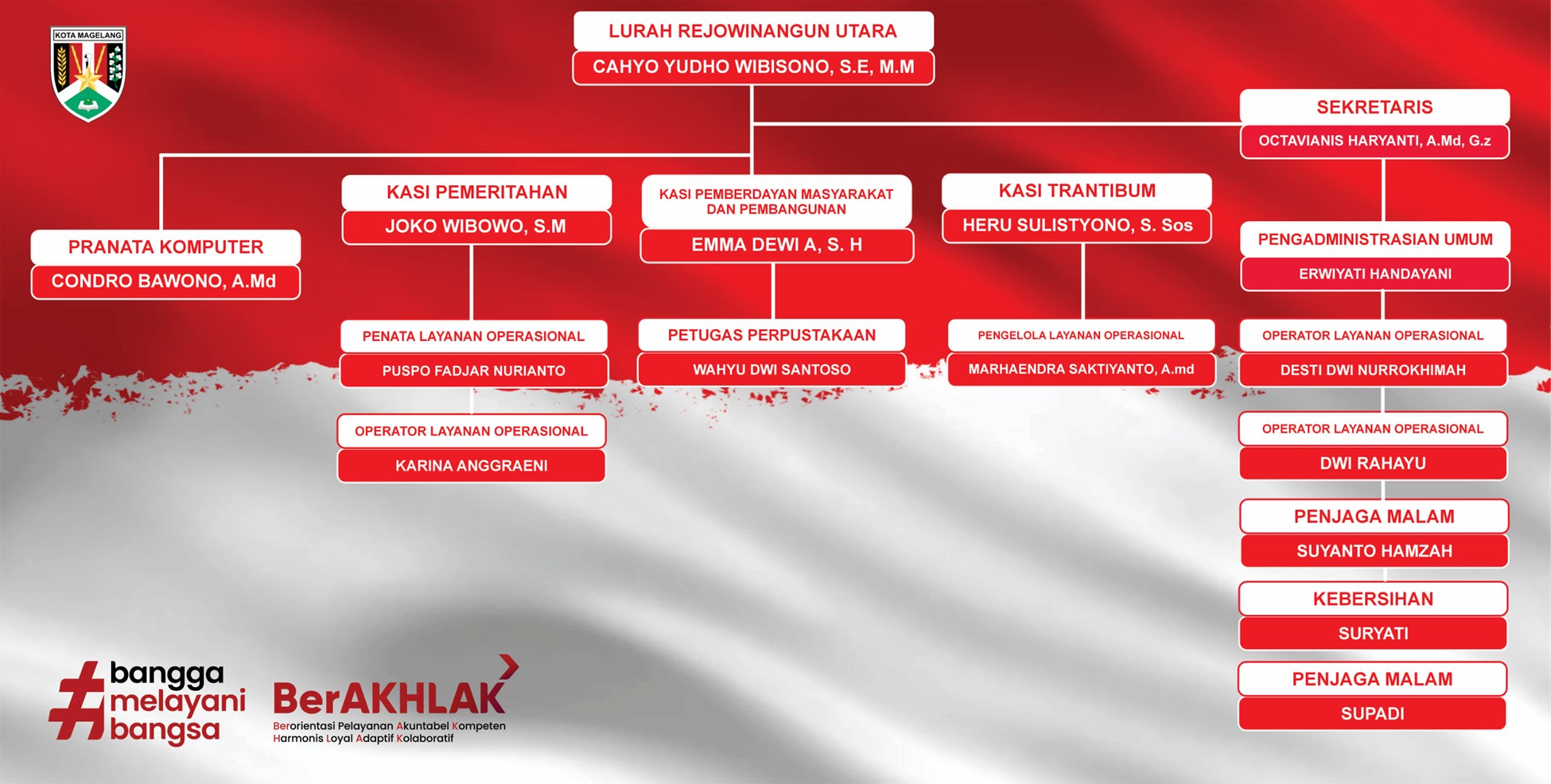 KOTA MAGELANG

LURAH REJOWINANGUN UTARA
CAHYO YUDHO WIBISONO, S.E, M.M

SEKRETARIS
OCTAVIANIS HARYANTI, A.Md, G.z

PRANATA KOMPUTER
CONDRO BAWONO, A.Md

KASI PEMERITAHAN
JOKO WIBOWO, S.M

PENATA LAYANAN OPERASIONAL
PUSPO FADJAR NURIANTO

OPERATOR LAYANAN OPERASIONAL
KARINA ANGGRAENI

KASI PEMBERDAYAN MASYARAKAT DAN PEMBANGUNAN
EMMA DEWI A, S. H

PETUGAS PERPUSTAKAAN
WAHYU DWI SANTOSO

KASI TRANTIBUM
HERU SULISTYONO, S. Sos

PENGELOLA LAYANAN OPERASIONAL
MARHAENDRA SAKTIYANTO, A.md

PENGADMINISTRASIAN UMUM
ERWIYATI HANDAYANI

OPERATOR LAYANAN OPERASIONAL
DESTI DWI NURROKHIMAH

OPERATOR LAYANAN OPERASIONAL
DWI RAHAYU

PENJAGA MALAM
SUYANTO HAMZAH

KEBERSIHAN
SURYATI

PENJAGA MALAM
SUPADI

#bangga melayani bangsa

BerAKHLAK
Berorientasi Pelayanan Akuntabel Kompeten Harmonis Loyal Adaptif Kolaboratif